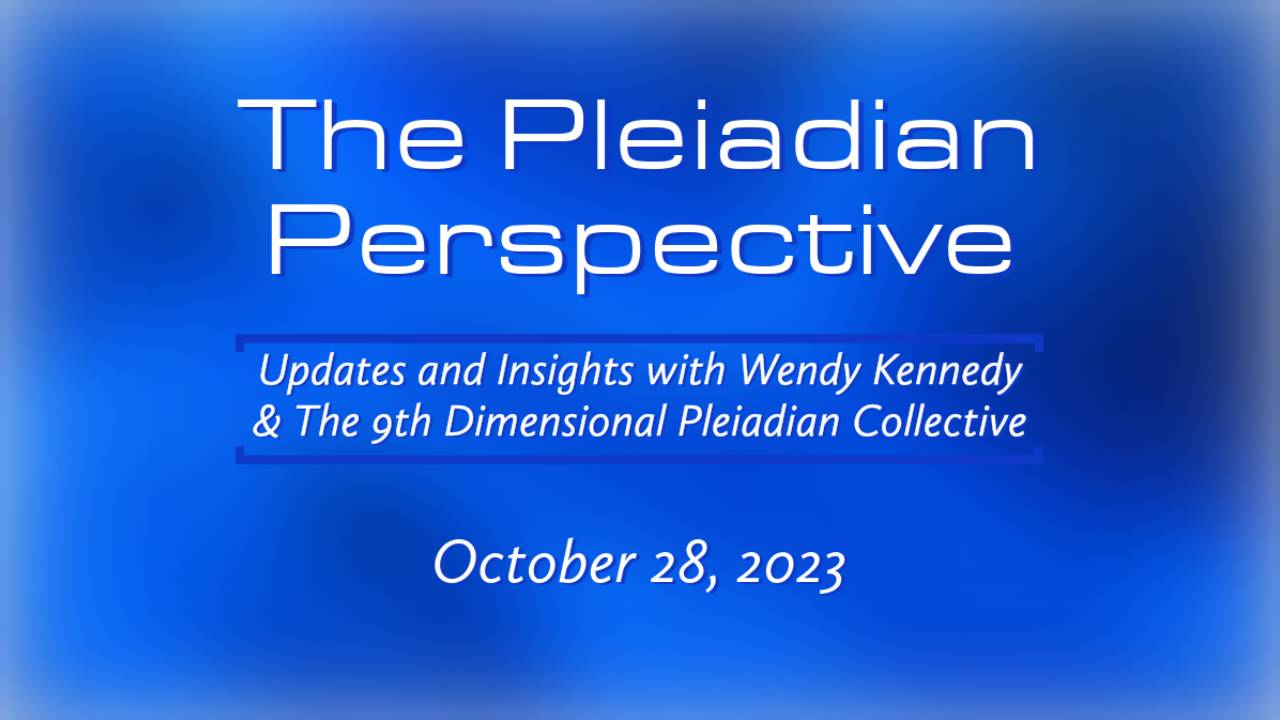 The Pleiadian Perspective

Updates and Insights with Wendy Kennedy & The 9th Dimensional Pleiadian Collective

October 28, 2023